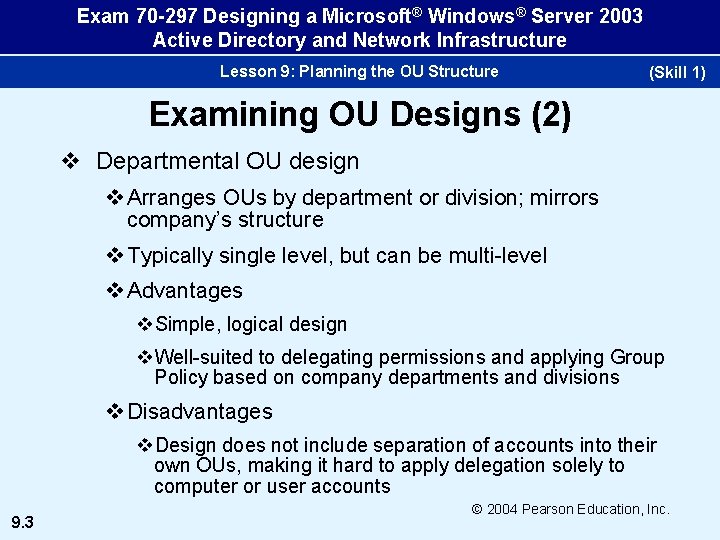 Exam 70-297 Designing a Microsoft® Windows® Server 2003 Active Directory and Network Infrastructure

Lesson 9: Planning the OU Structure

(Skill 1)

Examining OU Designs (2)

❖ Departmental OU design

❖ Arranges OUs by department or division; mirrors company's structure

❖ Typically single level, but can be multi-level

❖ Advantages

❖ Simple, logical design

❖ Well-suited to delegating permissions and applying Group Policy based on company departments and divisions

❖ Disadvantages

❖ Design does not include separation of accounts into their own OUs, making it hard to apply delegation solely to computer or user accounts

© 2004 Pearson Education, Inc.

9.3